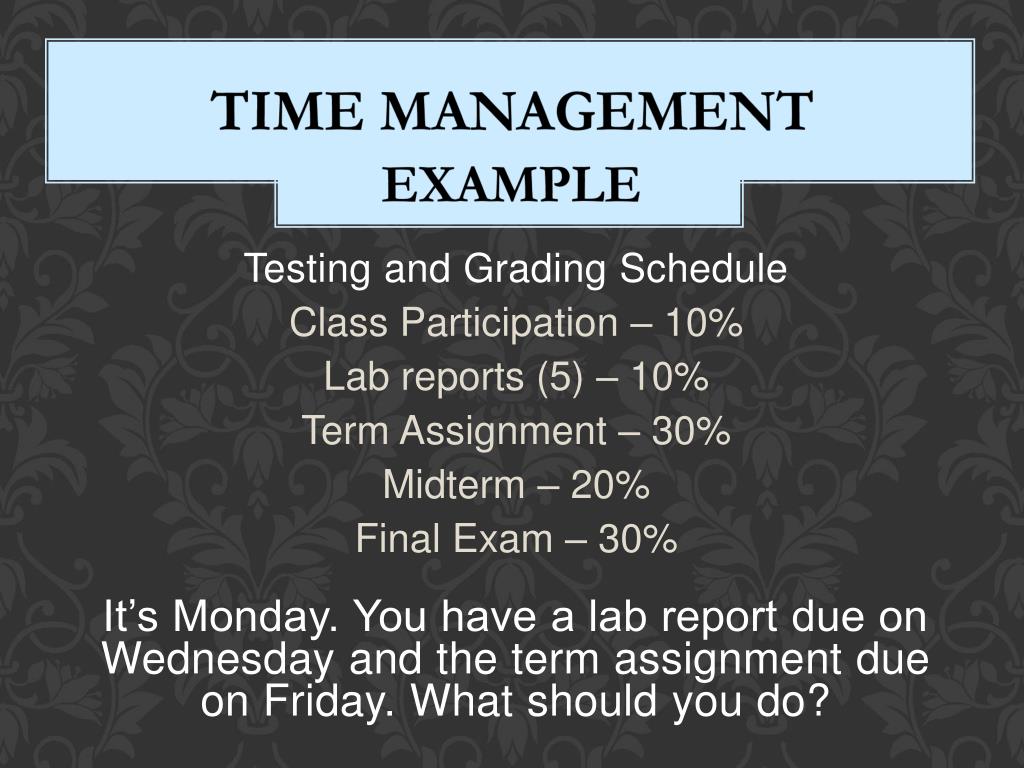 TIME MANAGEMENT EXAMPLE

Testing and Grading Schedule
Class Participation – 10%
Lab reports (5) – 10%
Term Assignment – 30%
Midterm – 20%
Final Exam – 30%

It’s Monday. You have a lab report due on Wednesday and the term assignment due on Friday. What should you do?